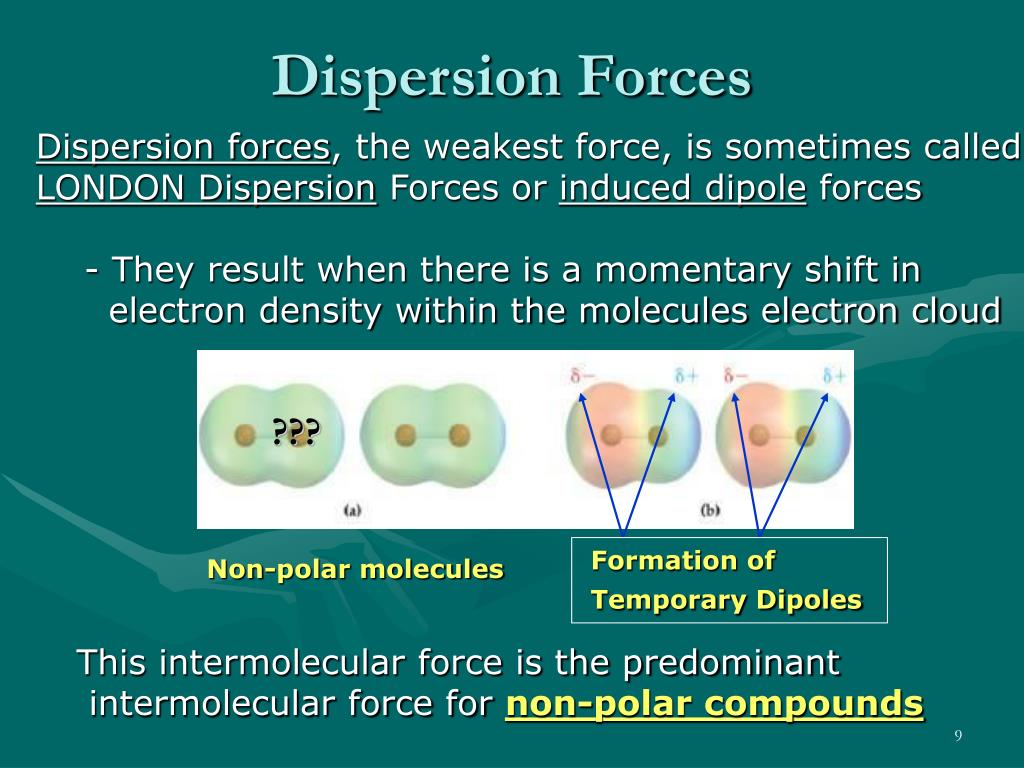 Dispersion Forces

Dispersion forces, the weakest force, is sometimes called LONDON Dispersion Forces or induced dipole forces

- They result when there is a momentary shift in electron density within the molecules electron cloud

???

$\delta-$ $\delta+$ $\delta-$ $\delta+$

(a) (b)

Non-polar molecules

Formation of Temporary Dipoles

This intermolecular force is the predominant intermolecular force for non-polar compounds

9